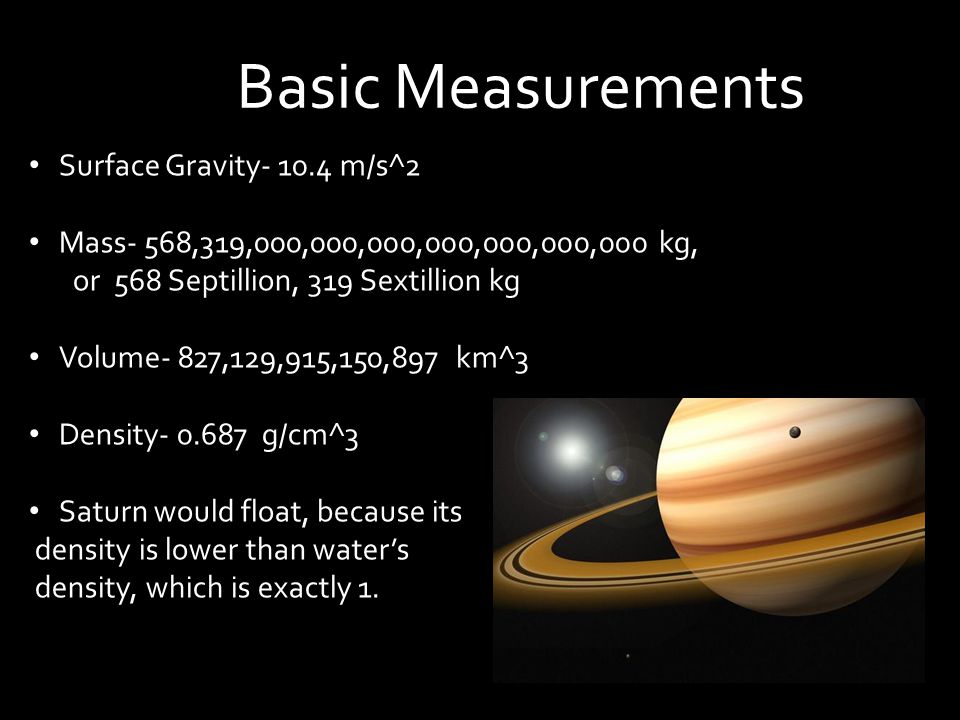 Basic Measurements

• Surface Gravity- 10.4 m/s^2

• Mass- 568,319,000,000,000,000,000,000,000 kg, or 568 Septillion, 319 Sextillion kg

• Volume- 827,129,915,150,897 km^3

• Density- 0.687 g/cm^3

• Saturn would float, because its density is lower than water's density, which is exactly 1.